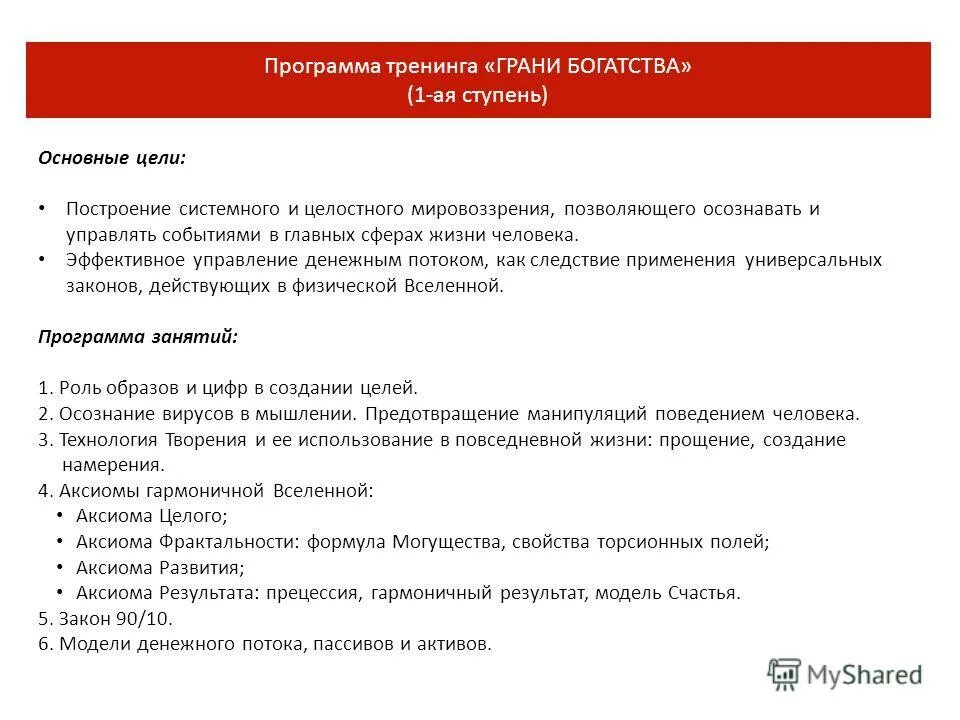 Программа тренинга «ГРАНИ БОГАТСТВА»
(1-ая ступень)

Основные цели:

• Построение системного и целостного мировоззрения, позволяющего осознавать и управлять событиями в главных сферах жизни человека.
• Эффективное управление денежным потоком, как следствие применения универсальных законов, действующих в физической Вселенной.

Программа занятий:

1. Роль образов и цифр в создании целей.
2. Осознание вирусов в мышлении. Предотвращение манипуляций поведением человека.
3. Технология Творения и ее использование в повседневной жизни: прощение, создание намерения.
4. Аксиомы гармоничной Вселенной:
• Аксиома Целого;
• Аксиома Фрактальности: формула Могущества, свойства торсионных полей;
• Аксиома Развития;
• Аксиома Результата: прецессия, гармоничный результат, модель Счастья.
5. Закон 90/10.
6. Модели денежного потока, пассивов и активов.

MyShared